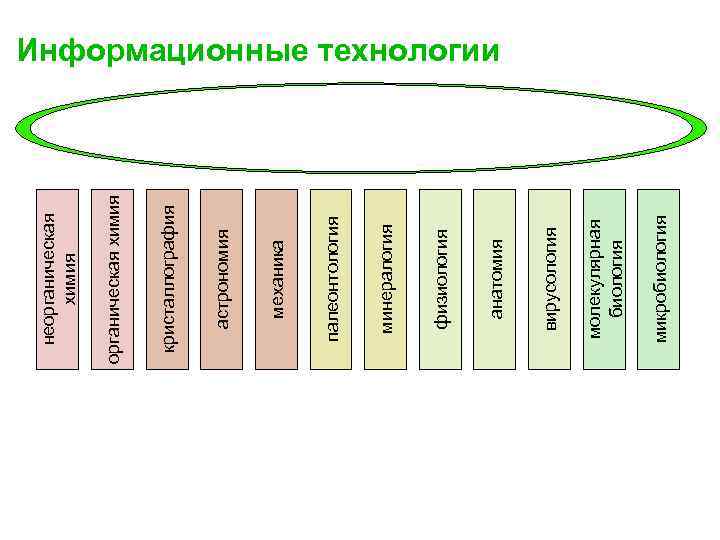 Информационные технологии

неорганическая химия

органическая химия

кристаллография

астрономия

механика

палеонтология

минералогия

физиология

анатомия

вирусология

молекулярная биология

микробиология